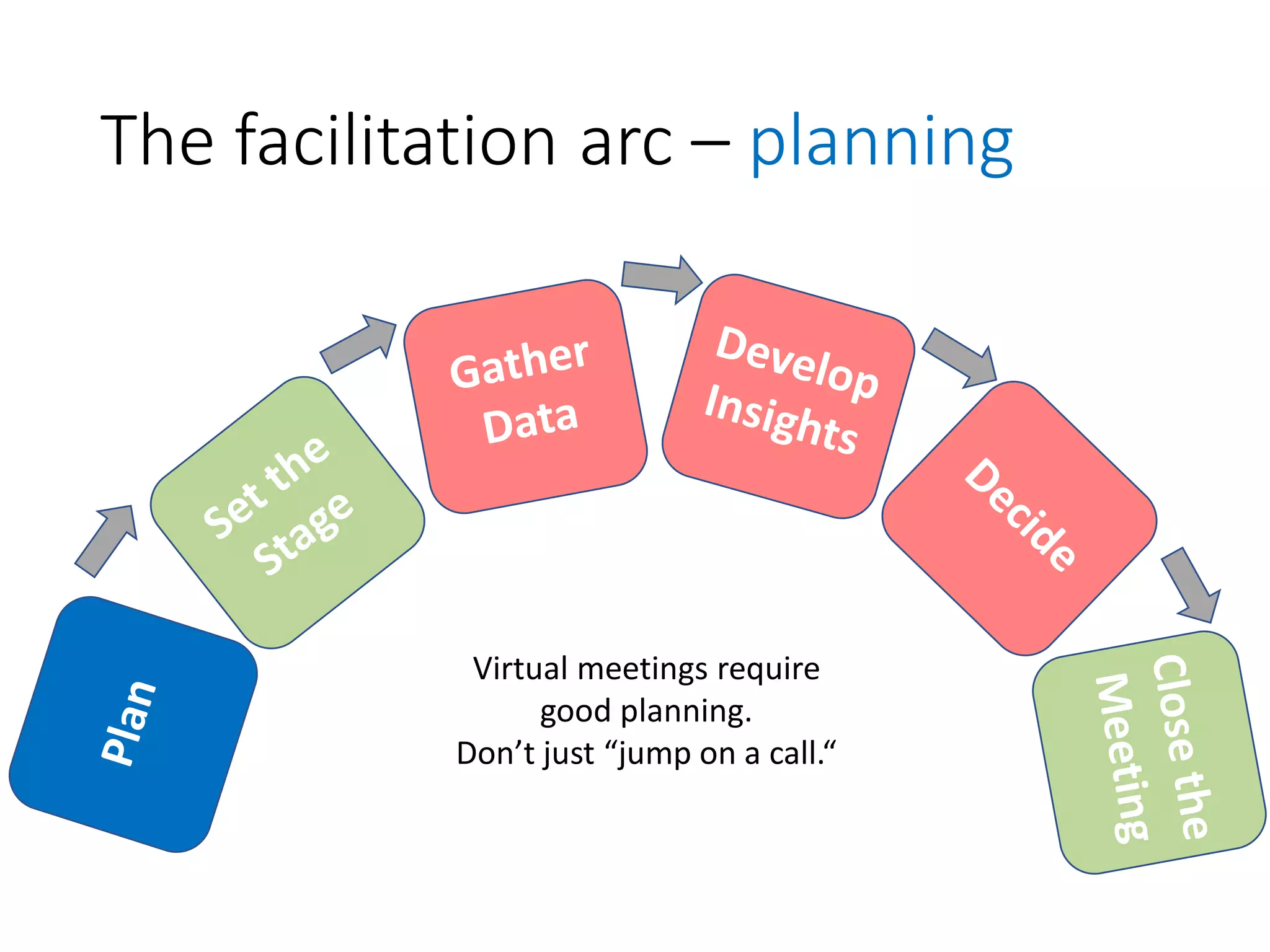 The facilitation arc – planning

Plan

Set the Stage

Gather Data

Develop Insights

Decide

Close the Meeting

Virtual meetings require good planning.
Don’t just “jump on a call.“